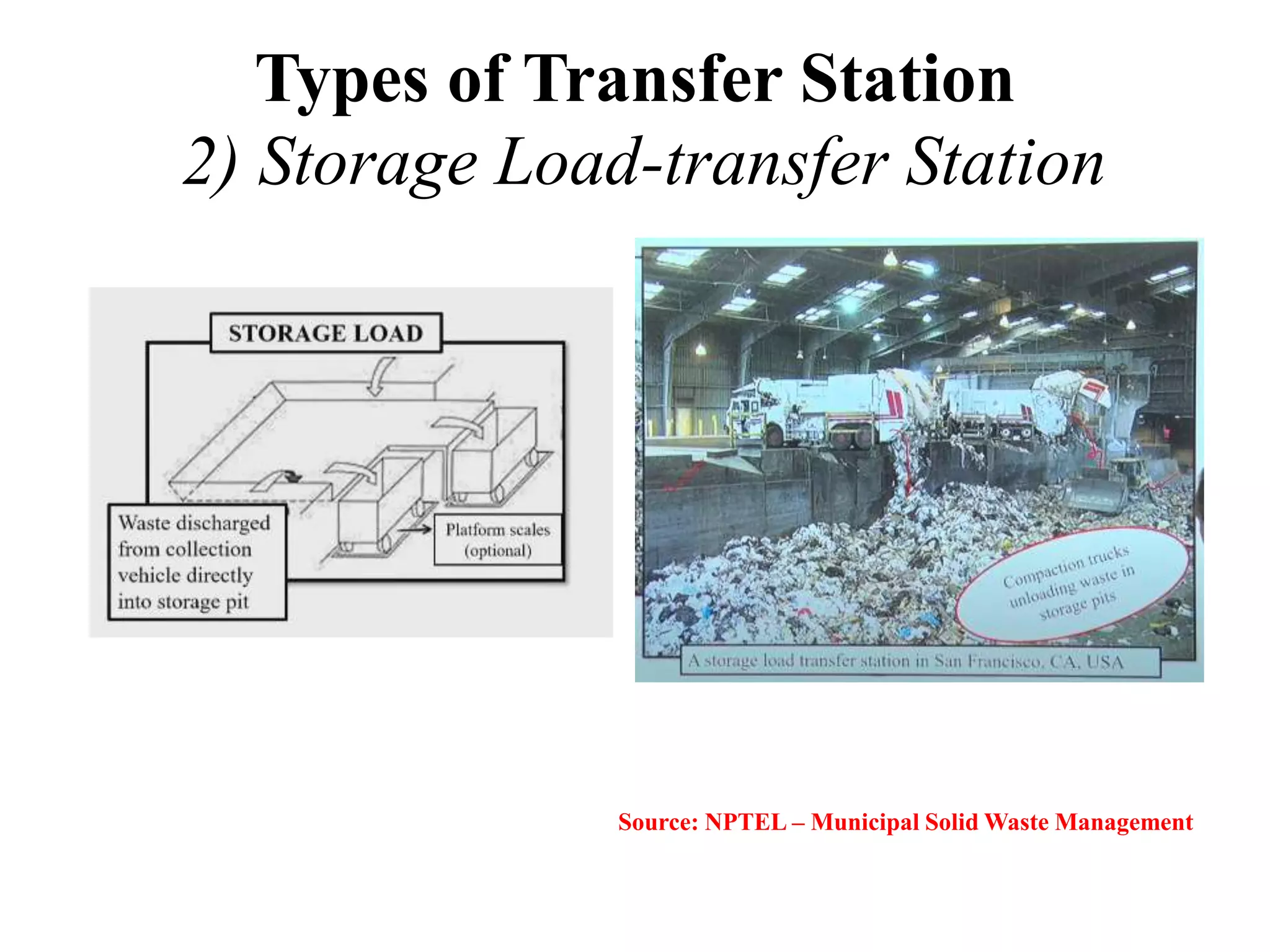 Types of Transfer Station
2) Storage Load-transfer Station

STORAGE LOAD

Waste discharged from collection vehicle directly into storage pit

Platform scales (optional)

Compaction trucks unloading waste in storage pits

A storage load transfer station in San Francisco, CA, USA

Source: NPTEL – Municipal Solid Waste Management